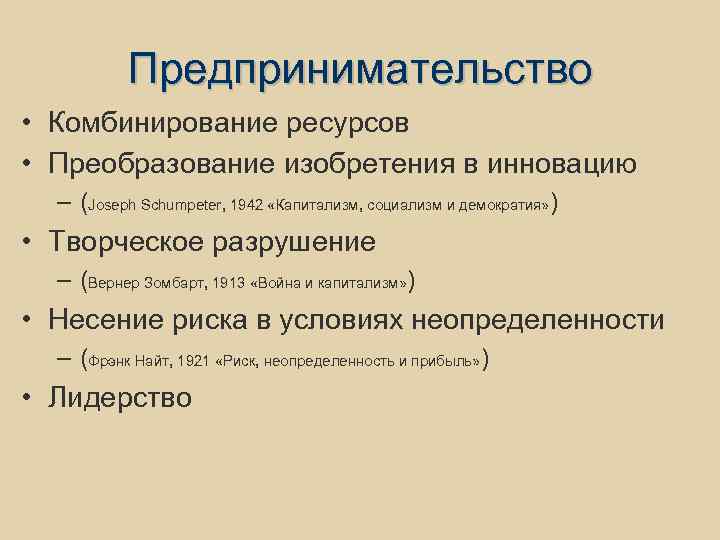 Предпринимательство

• Комбинирование ресурсов
• Преобразование изобретения в инновацию
– (Joseph Schumpeter, 1942 «Капитализм, социализм и демократия»)
• Творческое разрушение
– (Вернер Зомбарт, 1913 «Война и капитализм»)
• Несение риска в условиях неопределенности
– (Фрэнк Найт, 1921 «Риск, неопределенность и прибыль»)
• Лидерство